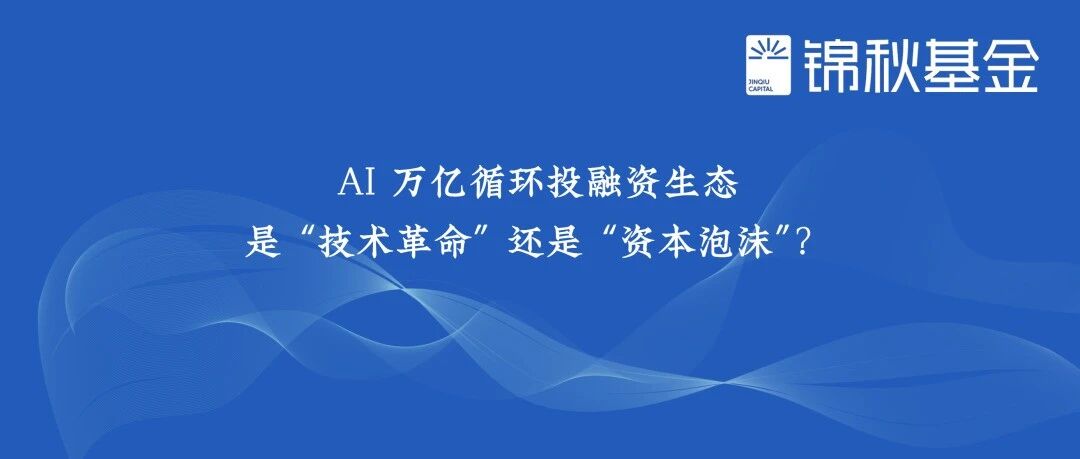 JINQIU CAPITAL 锦秋基金

AI 万亿循环投融资生态
是“技术革命”还是“资本泡沫”?